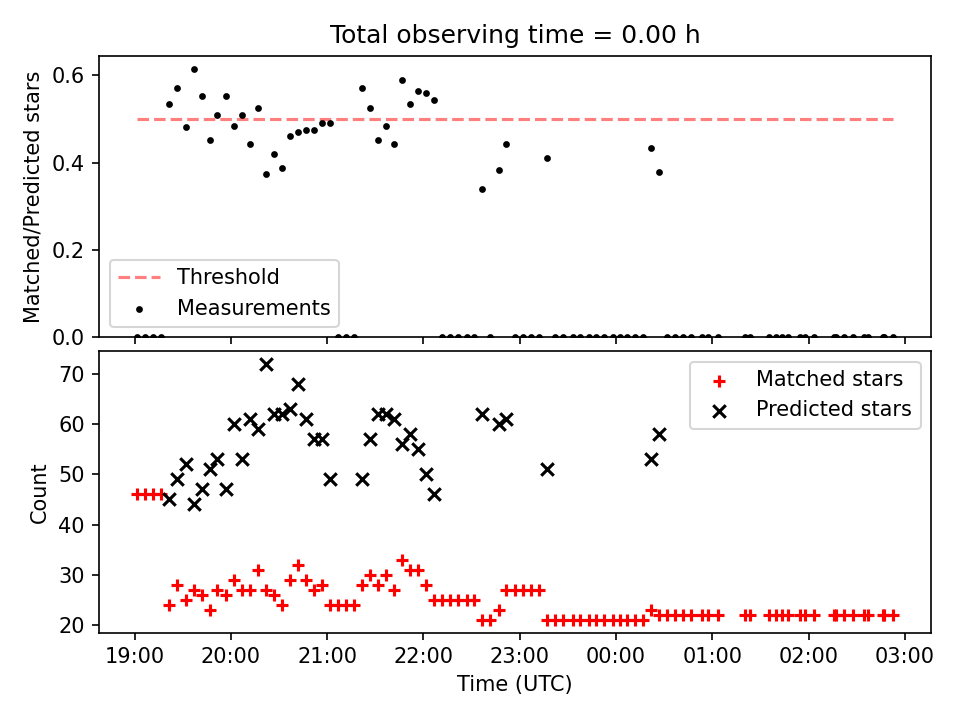 Total observing time = 0.00 h

Matched/Predicted stars

0.6
0.4
0.2
0.0

Threshold
Measurements

Count

70
60
50
40
30
20

Matched stars
Predicted stars

19:00
20:00
21:00
22:00
23:00
00:00
01:00
02:00
03:00

Time (UTC)